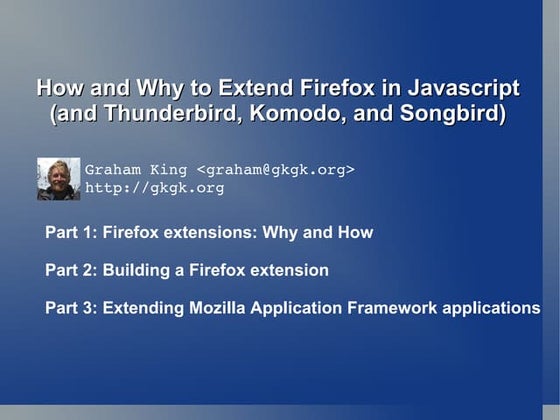 How and Why to Extend Firefox in Javascript (and Thunderbird, Komodo, and Songbird)

Graham King <graham@gkgk.org>
http://gkgk.org

Part 1: Firefox extensions: Why and How

Part 2: Building a Firefox extension

Part 3: Extending Mozilla Application Framework applications